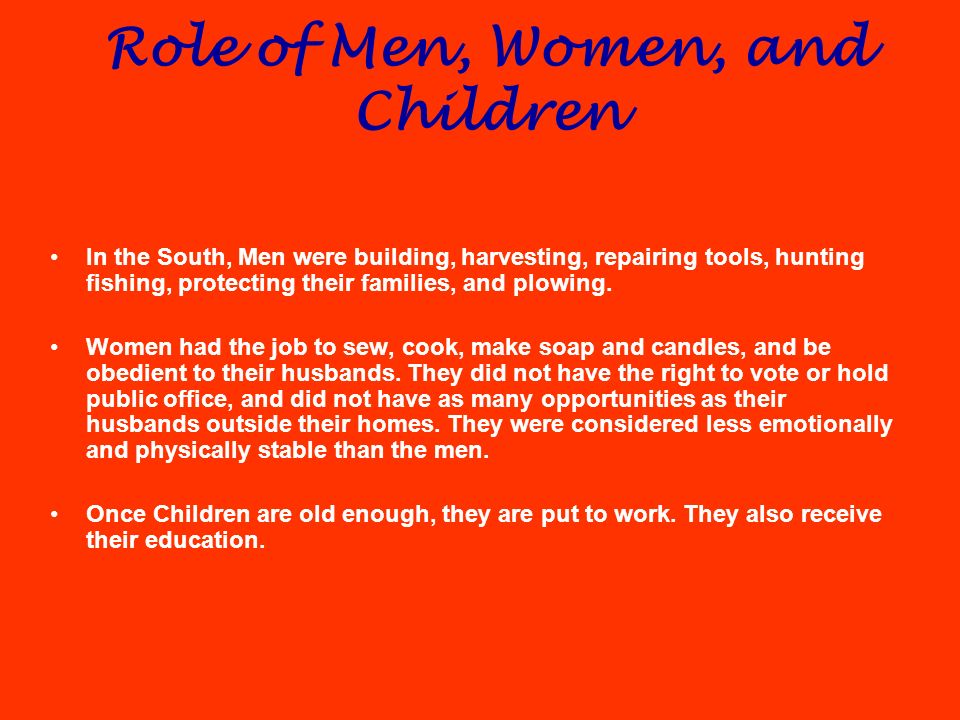 Role of Men, Women, and Children

• In the South, Men were building, harvesting, repairing tools, hunting fishing, protecting their families, and plowing.

• Women had the job to sew, cook, make soap and candles, and be obedient to their husbands. They did not have the right to vote or hold public office, and did not have as many opportunities as their husbands outside their homes. They were considered less emotionally and physically stable than the men.

• Once Children are old enough, they are put to work. They also receive their education.